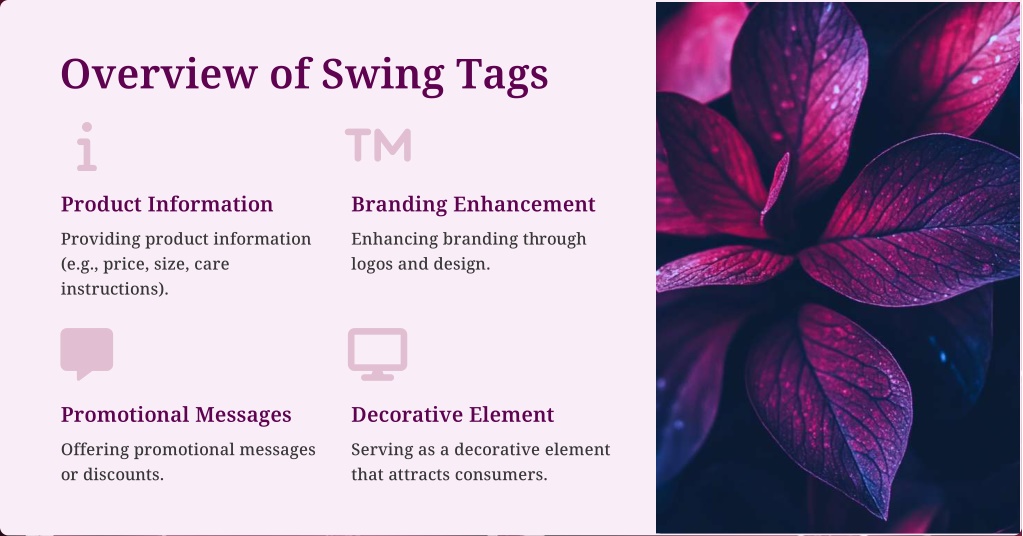 Overview of Swing Tags

i

Product Information

Providing product information (e.g., price, size, care instructions).

TM

Branding Enhancement

Enhancing branding through logos and design.

Promotional Messages

Offering promotional messages or discounts.

Decorative Element

Serving as a decorative element that attracts consumers.